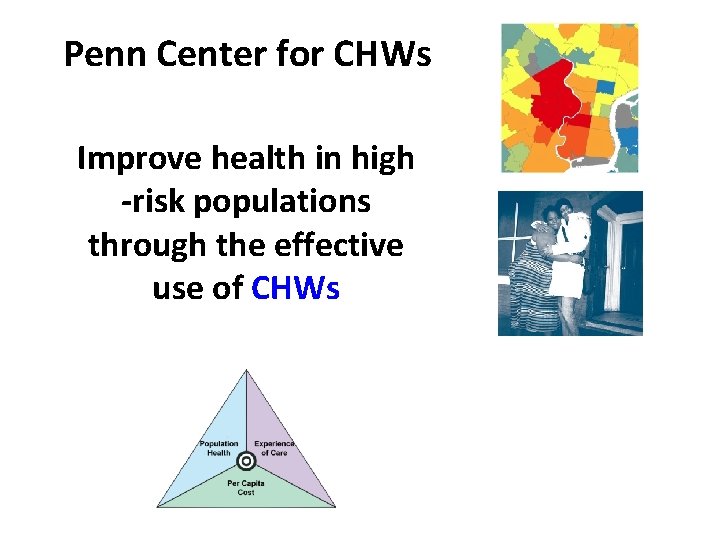 Penn Center for CHWs

Improve health in high -risk populations through the effective use of CHWs

Population Health

Experience of Care

Per Capita Cost